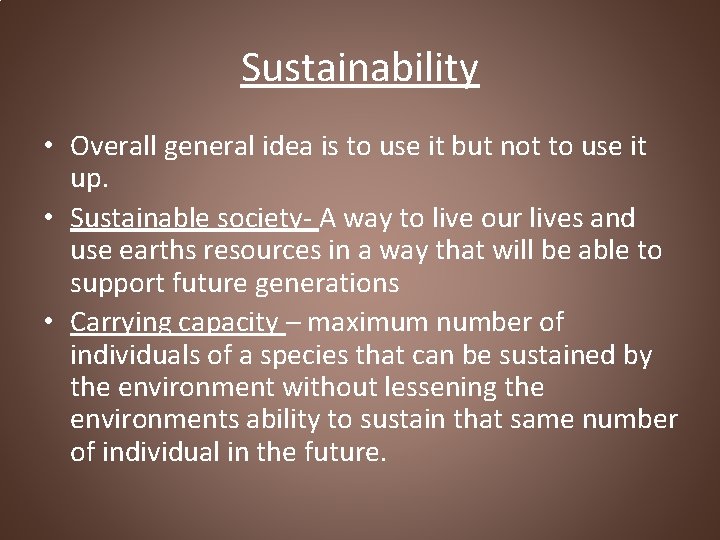 Sustainability

• Overall general idea is to use it but not to use it up.
• Sustainable society- A way to live our lives and use earths resources in a way that will be able to support future generations
• Carrying capacity – maximum number of individuals of a species that can be sustained by the environment without lessening the environments ability to sustain that same number of individual in the future.